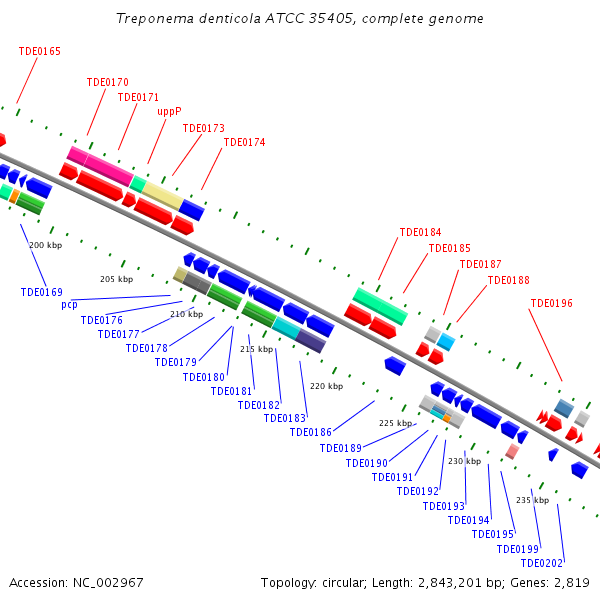 Treponema denticola ATCC 35405, complete genome

TDE0165
TDE0170
TDE0171
uppP
TDE0173
TDE0174
TDE0184
TDE0185
TDE0187
TDE0188
TDE0196

200 kbp
205 kbp
210 kbp
215 kbp
220 kbp
225 kbp
230 kbp
235 kbp

TDE0169
pcp
TDE0176
TDE0177
TDE0178
TDE0179
TDE0180
TDE0181
TDE0182
TDE0183
TDE0186
TDE0189
TDE0190
TDE0191
TDE0192
TDE0193
TDE0194
TDE0195
TDE0199
TDE0202

Accession: NC_002967
Topology: circular; Length: 2,843,201 bp; Genes: 2,819